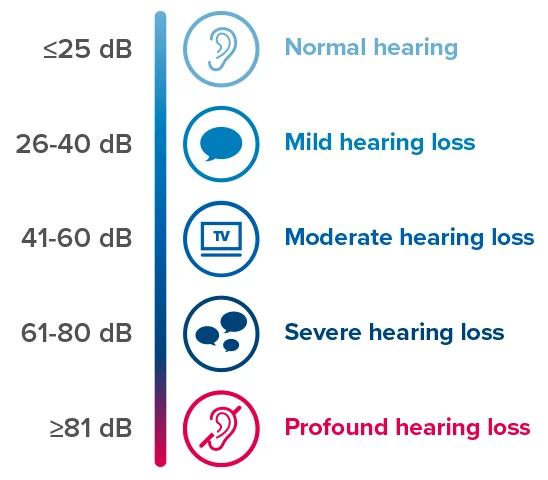 ≤25 dB Normal hearing

26-40 dB Mild hearing loss

41-60 dB TV Moderate hearing loss

61-80 dB Severe hearing loss

≥81 dB Profound hearing loss